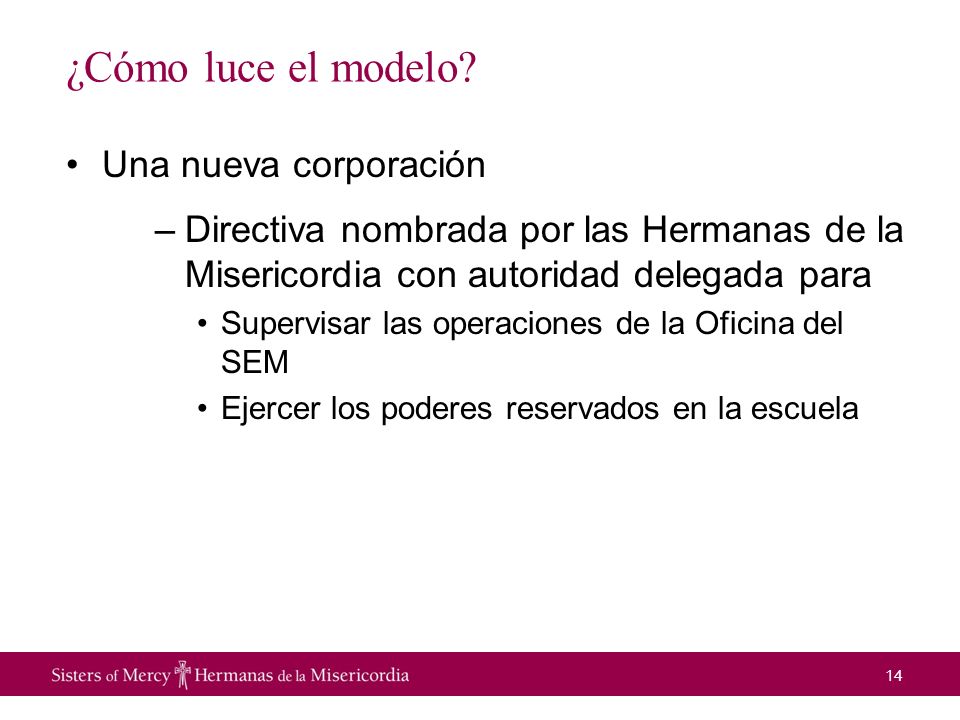 ¿Cómo luce el modelo?

• Una nueva corporación

– Directiva nombrada por las Hermanas de la Misericordia con autoridad delegada para

• Supervisar las operaciones de la Oficina del SEM

• Ejercer los poderes reservados en la escuela

Sisters of Mercy Hermanas de la Misericordia

14